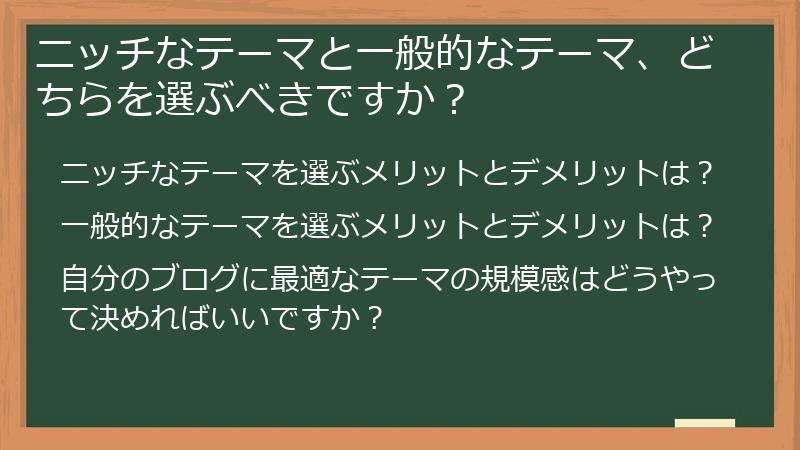 ニッチなテーマと一般的なテーマ、どちらを選ぶべきですか？

ニッチなテーマを選ぶメリットとデメリットは？

一般的なテーマを選ぶメリットとデメリットは？

自分のブログに最適なテーマの規模感はどうやって決めればいいですか？